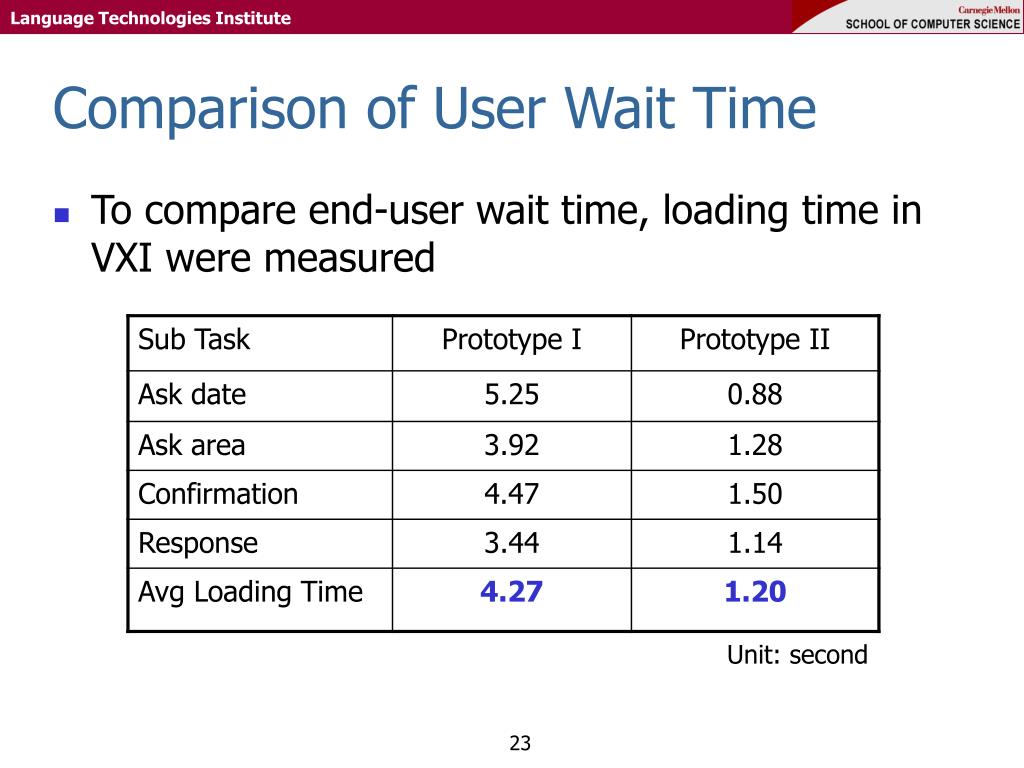 Language Technologies Institute

Carnegie Mellon
SCHOOL OF COMPUTER SCIENCE

Comparison of User Wait Time

To compare end-user wait time, loading time in VXI were measured

| Sub Task | Prototype I | Prototype II |
|---|---|---|
| Ask date | 5.25 | 0.88 |
| Ask area | 3.92 | 1.28 |
| Confirmation | 4.47 | 1.50 |
| Response | 3.44 | 1.14 |
| Avg Loading Time | 4.27 | 1.20 |

Unit: second

23